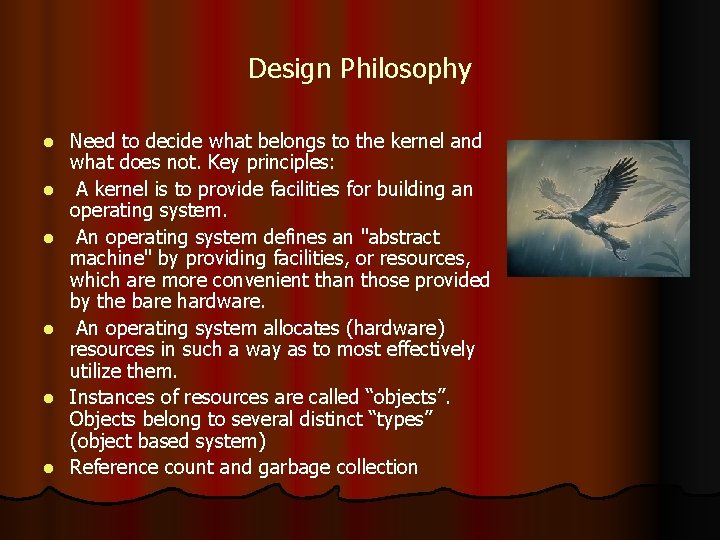 Design Philosophy

- Need to decide what belongs to the kernel and what does not. Key principles:
- A kernel is to provide facilities for building an operating system.
- An operating system defines an "abstract machine" by providing facilities, or resources, which are more convenient than those provided by the bare hardware.
- An operating system allocates (hardware) resources in such a way as to most effectively utilize them.
- Instances of resources are called “objects”. Objects belong to several distinct “types” (object based system)
- Reference count and garbage collection